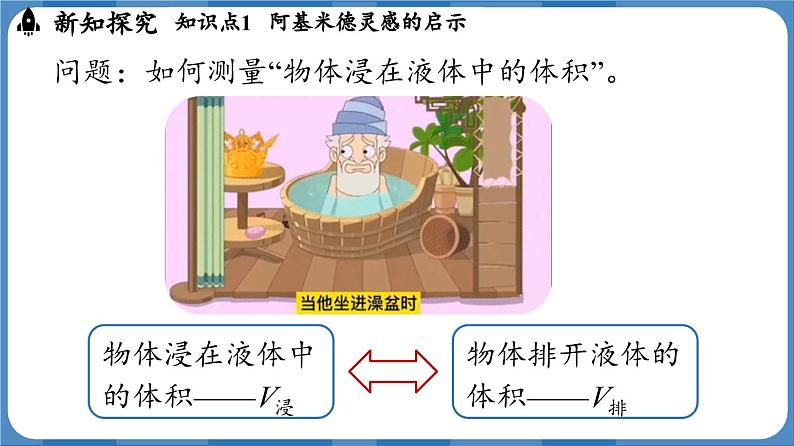 新知探究 知识点1 阿基米德灵感的启示

问题：如何测量“物体浸在液体中的体积”。

当他坐进澡盆时

物体浸在液体中的体积——$V_{浸}$

物体排开液体的体积——$V_{排}$